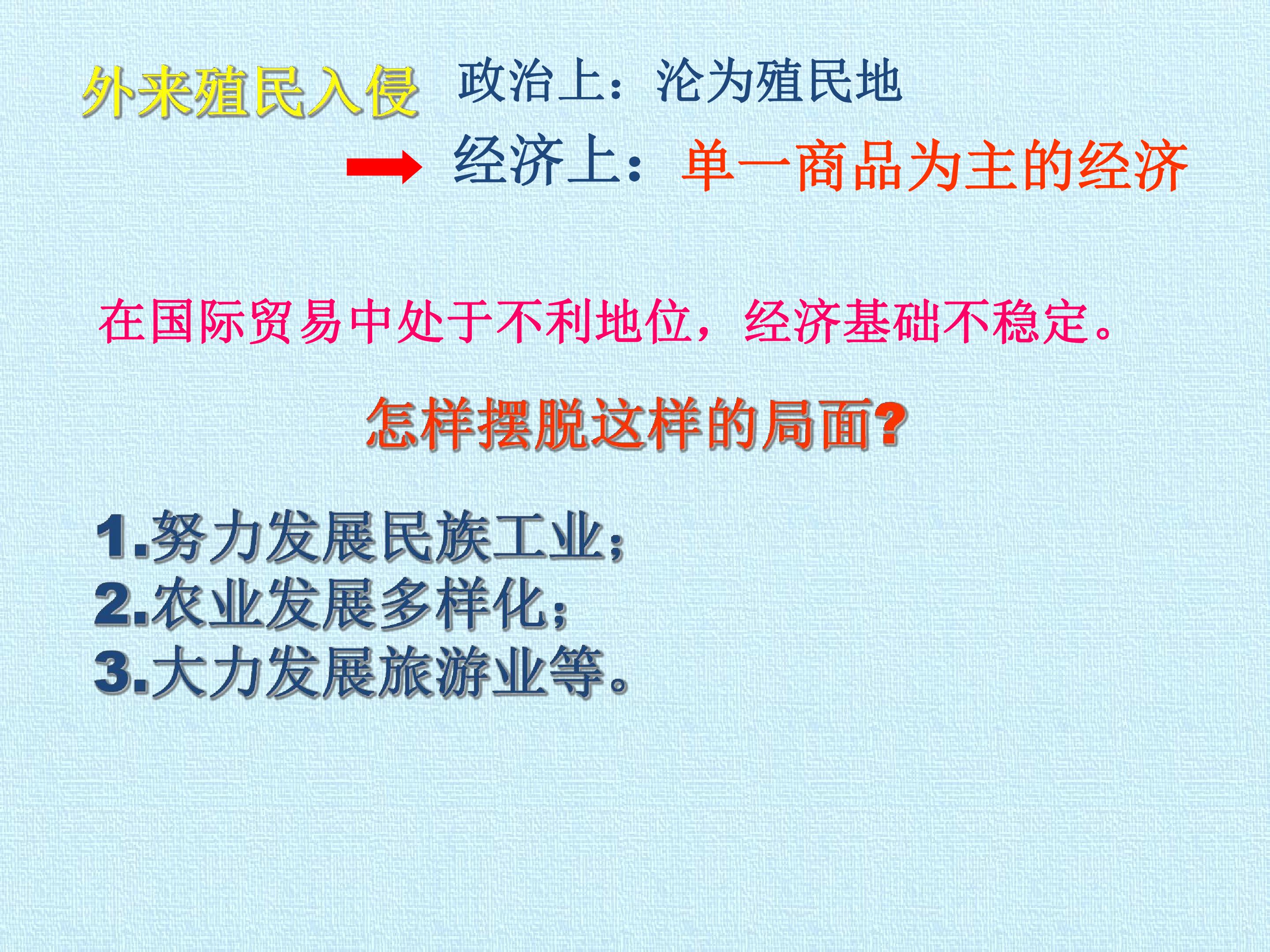 外来殖民入侵 政治上：沦为殖民地

经济上：单一商品为主的经济

在国际贸易中处于不利地位，经济基础不稳定。

怎样摆脱这样的局面?

1.努力发展民族工业；
2.农业发展多样化；
3.大力发展旅游业等。